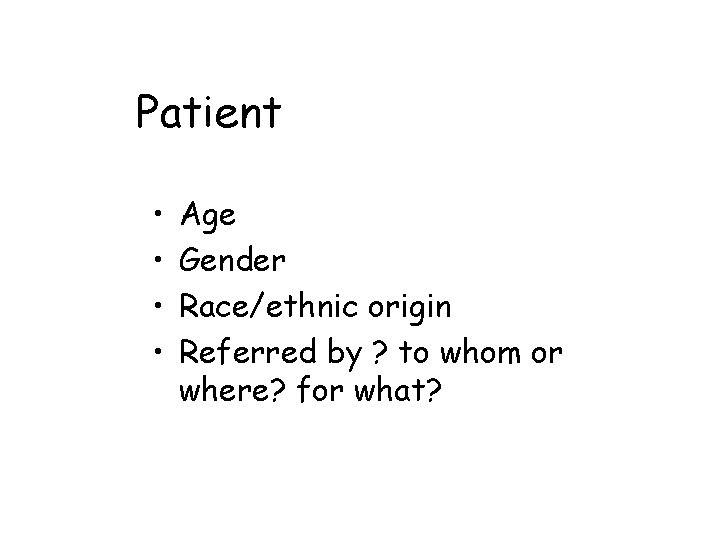 Patient

• Age
• Gender
• Race/ethnic origin
• Referred by ? to whom or where? for what?